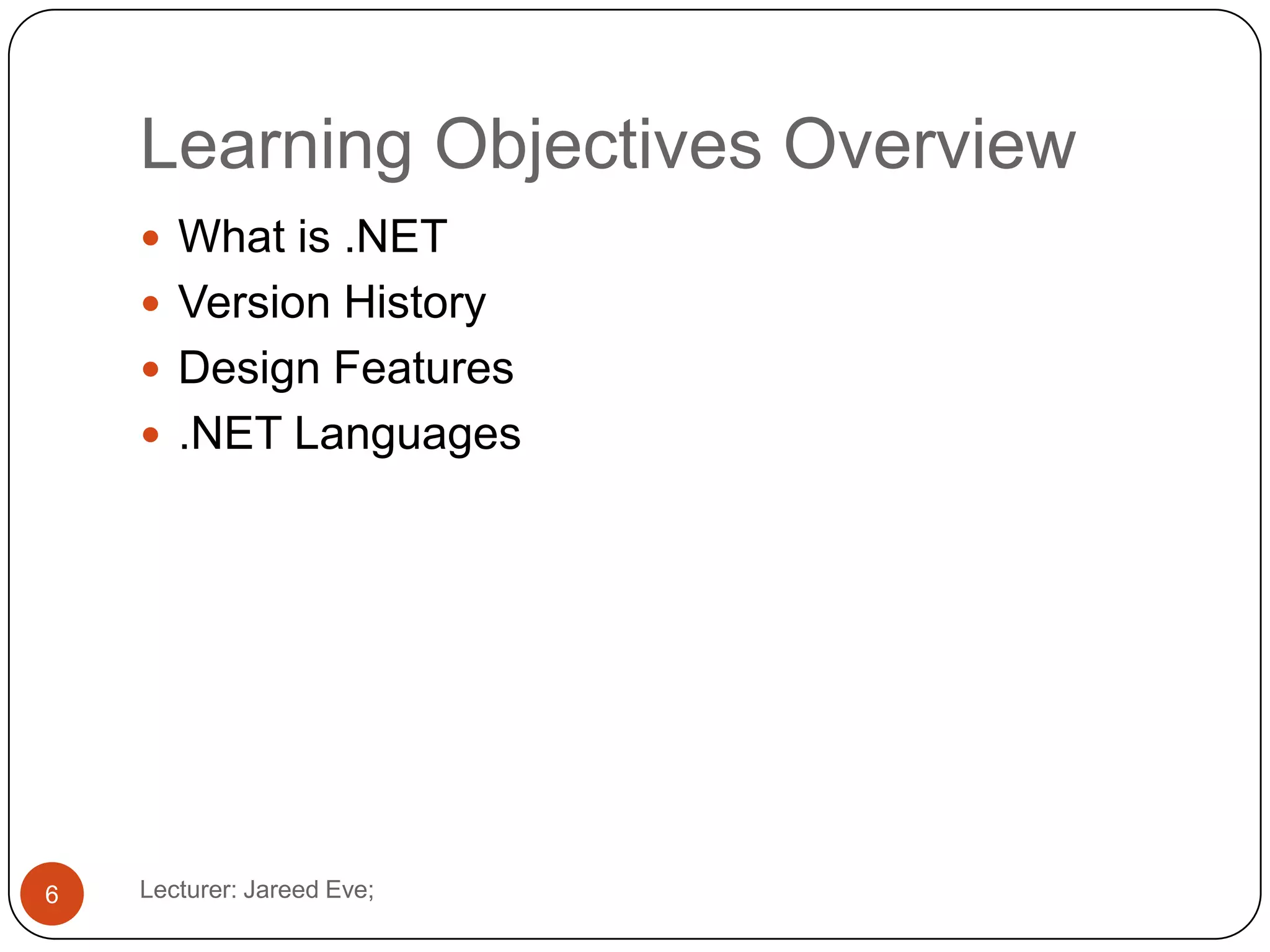 Learning Objectives Overview

- What is .NET
- Version History
- Design Features
- .NET Languages

6

Lecturer: Jareed Eve;